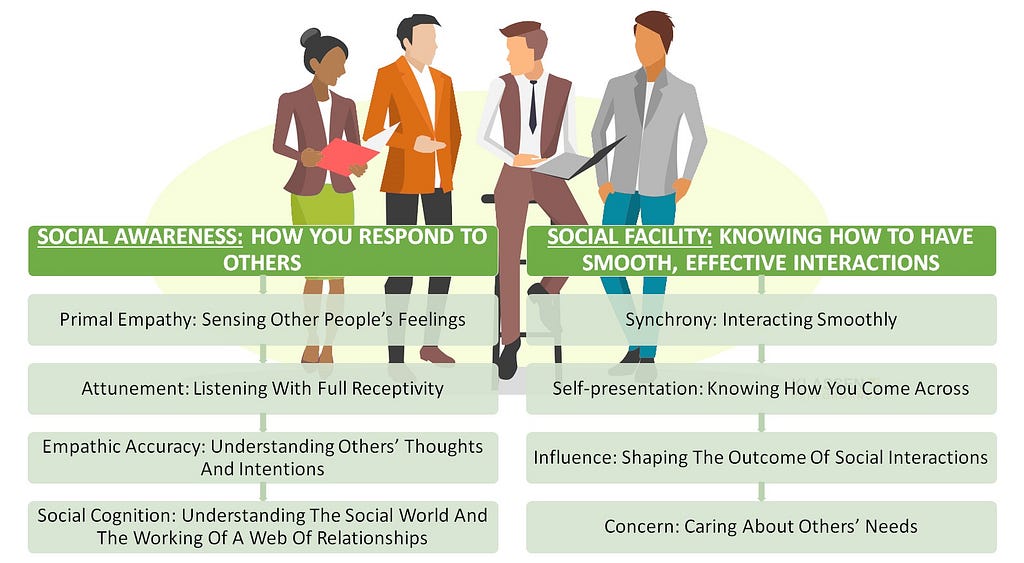 SOCIAL AWARENESS: HOW YOU RESPOND TO OTHERS

Primal Empathy: Sensing Other People's Feelings

Attunement: Listening With Full Receptivity

Empathic Accuracy: Understanding Others' Thoughts And Intentions

Social Cognition: Understanding The Social World And The Working Of A Web Of Relationships

SOCIAL FACILITY: KNOWING HOW TO HAVE SMOOTH, EFFECTIVE INTERACTIONS

Synchrony: Interacting Smoothly

Self-presentation: Knowing How You Come Across

Influence: Shaping The Outcome Of Social Interactions

Concern: Caring About Others' Needs